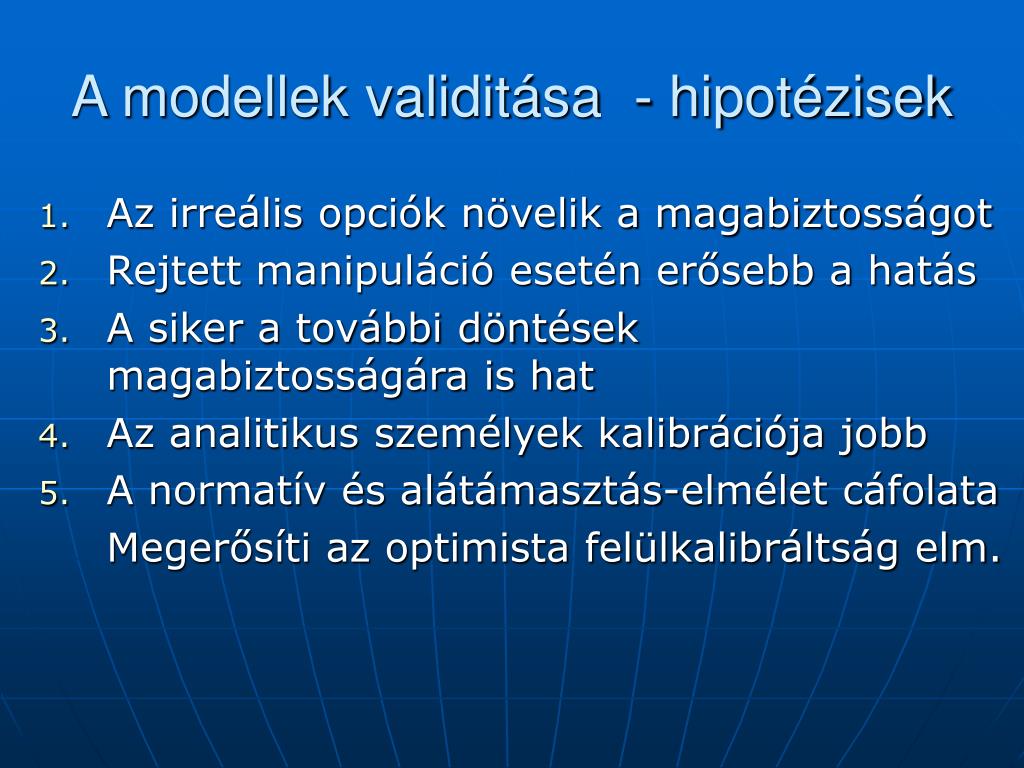 A modellek validitása - hipotézisek

1. Az irreális opciók növelik a magabiztosságot
2. Rejtett manipuláció esetén erősebb a hatás
3. A siker a további döntések magabiztosságára is hat
4. Az analitikus személyek kalibrációja jobb
5. A normatív és alátámasztás-elmélet cáfolata
Megerősíti az optimista felülkalibráltság elm.